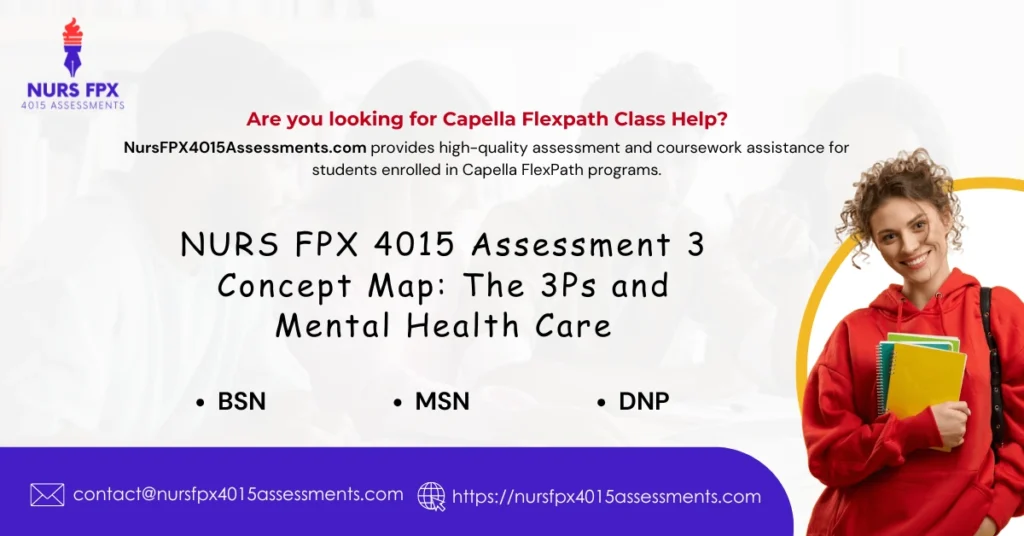 NURS FPX
4015 ASSESSMENTS

Are you looking for Capella Flexpath Class Help?

NursFPX4015Assessments.com provides high-quality assessment and coursework assistance for students enrolled in Capella FlexPath programs.

NURS FPX 4015 Assessment 3
Concept Map: The 3Ps and Mental Health Care

• BSN
• MSN
• DNP

contact@nursfpx4015assessments.com
https://nursfpx4015assessments.com